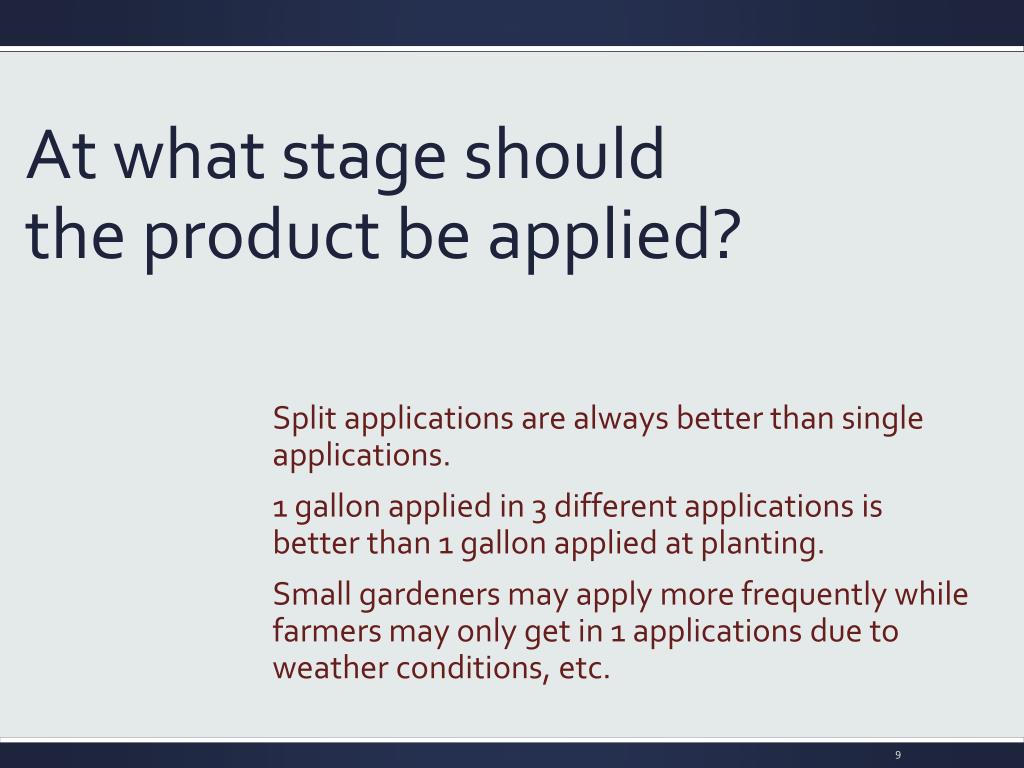 At what stage should the product be applied?

Split applications are always better than single applications.

1 gallon applied in 3 different applications is better than 1 gallon applied at planting.

Small gardeners may apply more frequently while farmers may only get in 1 applications due to weather conditions, etc.

9